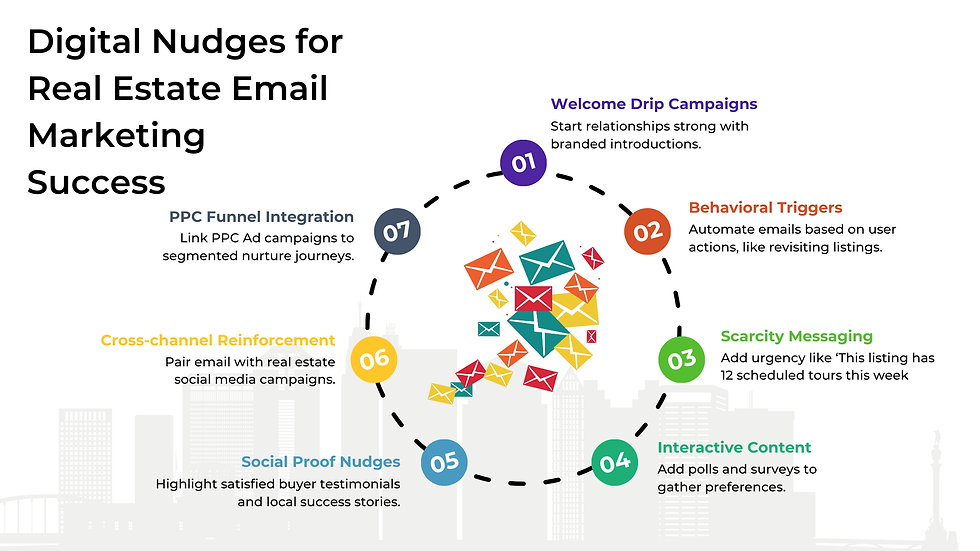 Digital Nudges for Real Estate Email Marketing Success

01
Welcome Drip Campaigns
Start relationships strong with branded introductions.

02
Behavioral Triggers
Automate emails based on user actions, like revisiting listings.

03
Scarcity Messaging
Add urgency like 'This listing has 12 scheduled tours this week

04
Interactive Content
Add polls and surveys to gather preferences.

05
Social Proof Nudges
Highlight satisfied buyer testimonials and local success stories.

06
Cross-channel Reinforcement
Pair email with real estate social media campaigns.

07
PPC Funnel Integration
Link PPC Ad campaigns to segmented nurture journeys.